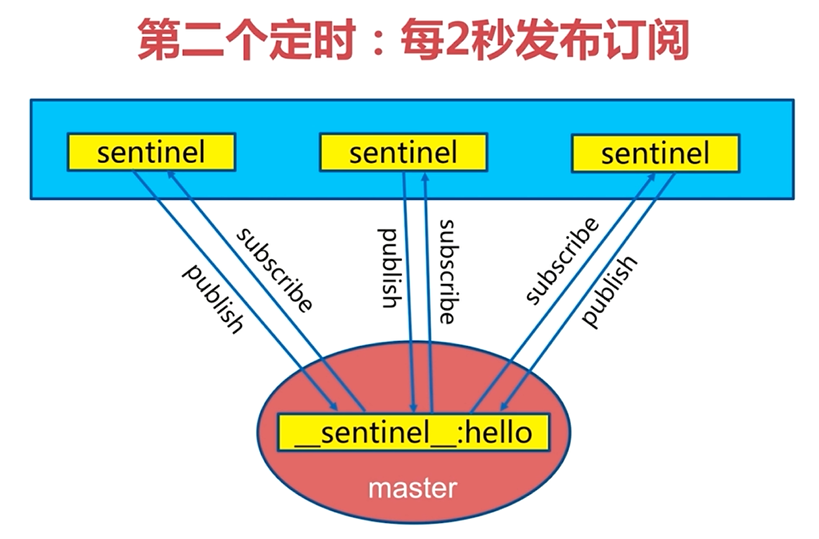 第二个定时：每2秒发布订阅

sentinel

sentinel

sentinel

publish

subscribe

publish

subscribe

subscribe

publish

__sentinel__:hello

master